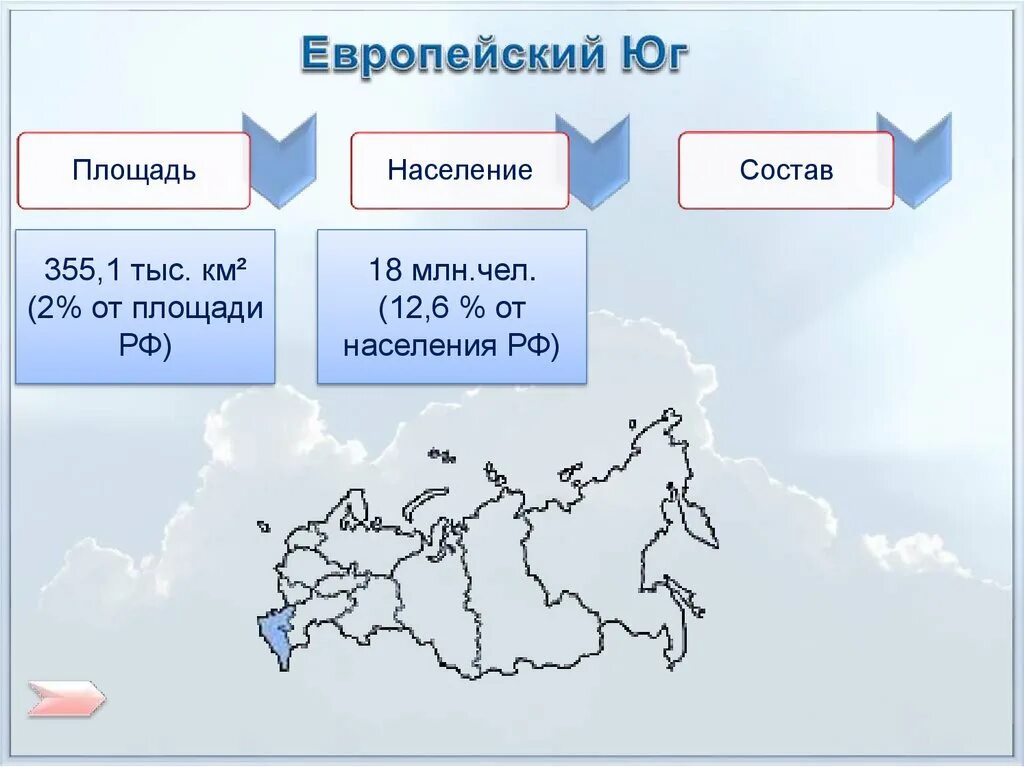 Европейский Юг

Площадь

Население

Состав

355,1 тыс. км² (2% от площади РФ)

18 млн.чел. (12,6 % от населения РФ)